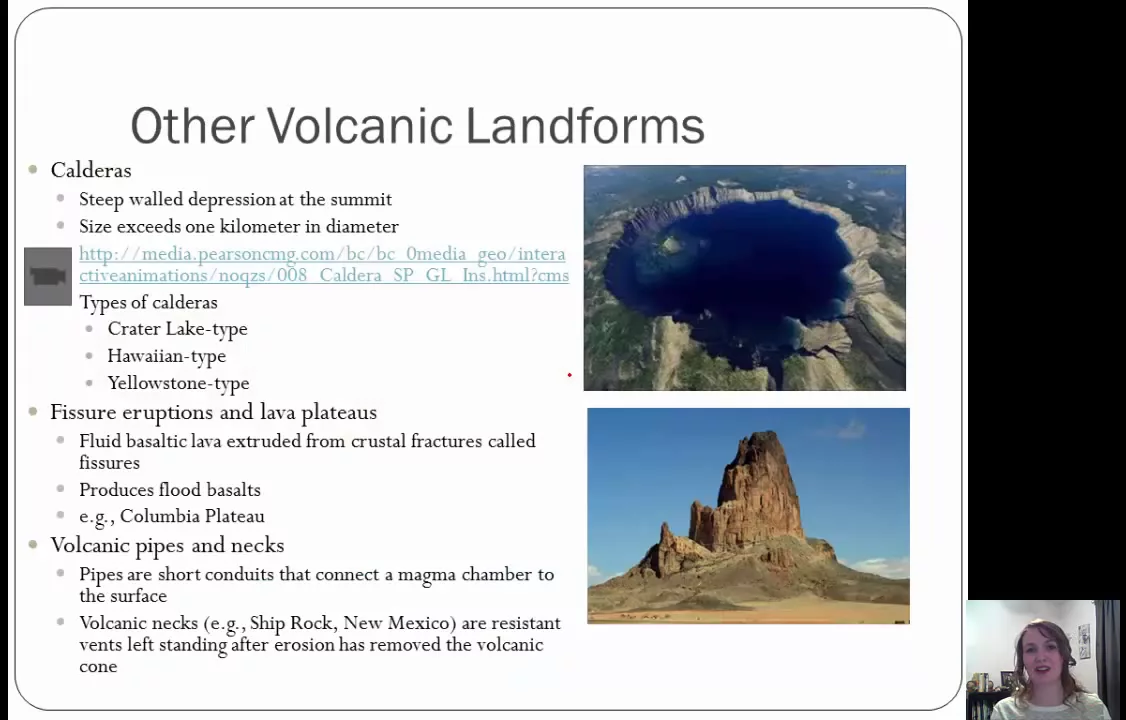 Other Volcanic Landforms

Calderas

Steep walled depression at the summit

Size exceeds one kilometer in diameter

http://media.pearsoncmg.com/bc/bc_0media_geo/interactiveanimations/noqzs/008_Caldera_SP_GL_Ins.html?cms

Types of calderas

Crater Lake-type

Hawaiian-type

Yellowstone-type

Fissure eruptions and lava plateaus

Fluid basaltic lava extruded from crustal fractures called fissures

Produces flood basalts

e.g., Columbia Plateau

Volcanic pipes and necks

Pipes are short conduits that connect a magma chamber to the surface

Volcanic necks (e.g., Ship Rock, New Mexico) are resistant vents left standing after erosion has removed the volcanic cone